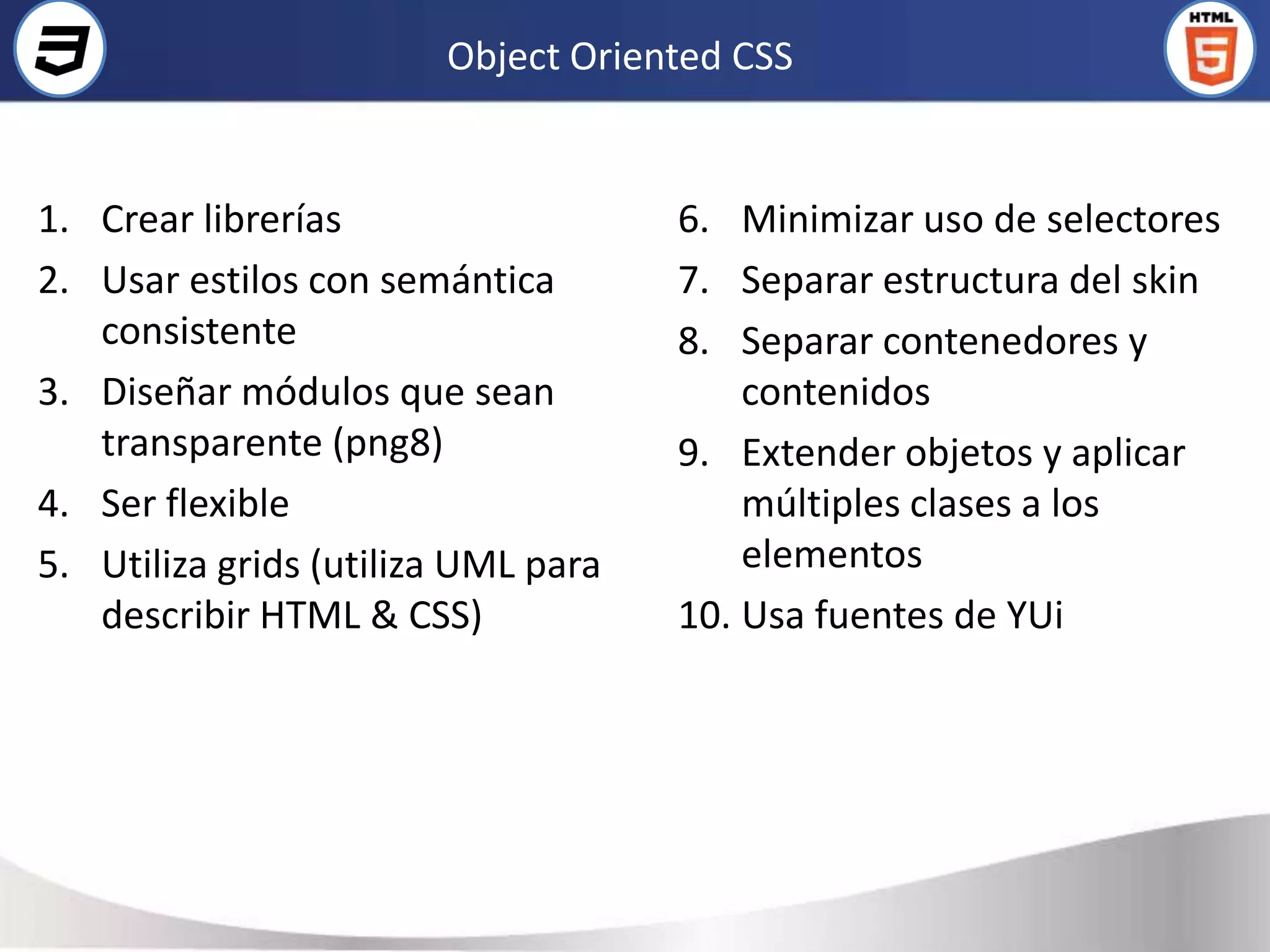 3

Object Oriented CSS

HTML
5

1. Crear librerías
2. Usar estilos con semántica consistente
3. Diseñar módulos que sean transparente (png8)
4. Ser flexible
5. Utiliza grids (utiliza UML para describir HTML & CSS)

6. Minimizar uso de selectores
7. Separar estructura del skin
8. Separar contenedores y contenidos
9. Extender objetos y aplicar múltiples clases a los elementos
10. Usa fuentes de YUi